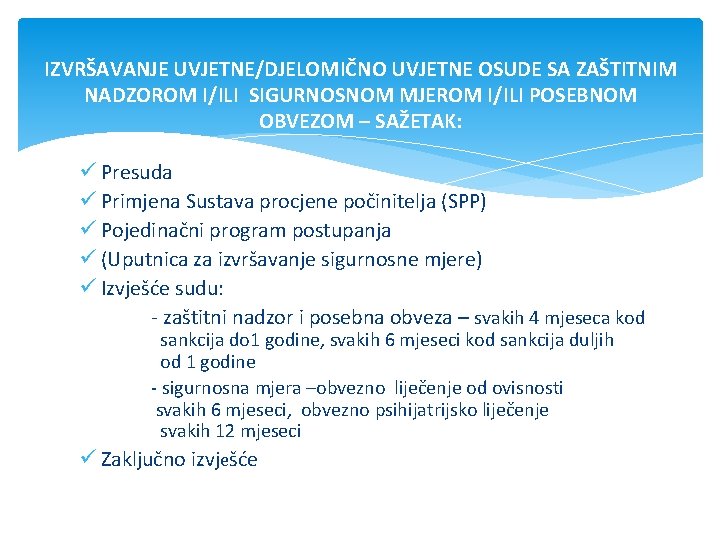 IZVRŠAVANJE UVJETNE/DJELOMIČNO UVJETNE OSUDE SA ZAŠTITNIM NADZOROM I/ILI SIGURNOSNOM MJEROM I/ILI POSEBNOM OBVEZOM – SAŽETAK:

✓ Presuda
✓ Primjena Sustava procjene počinitelja (SPP)
✓ Pojedinačni program postupanja
✓ (Uputnica za izvršavanje sigurnosne mjere)
✓ Izvješće sudu:

- zaštitni nadzor i posebna obveza – svakih 4 mjeseca kod sankcija do1 godine, svakih 6 mjeseci kod sankcija duljih od 1 godine

- sigurnosna mjera –obvezno liječenje od ovisnosti svakih 6 mjeseci, obvezno psihijatrijsko liječenje svakih 12 mjeseci

✓ Zaključno izvješće